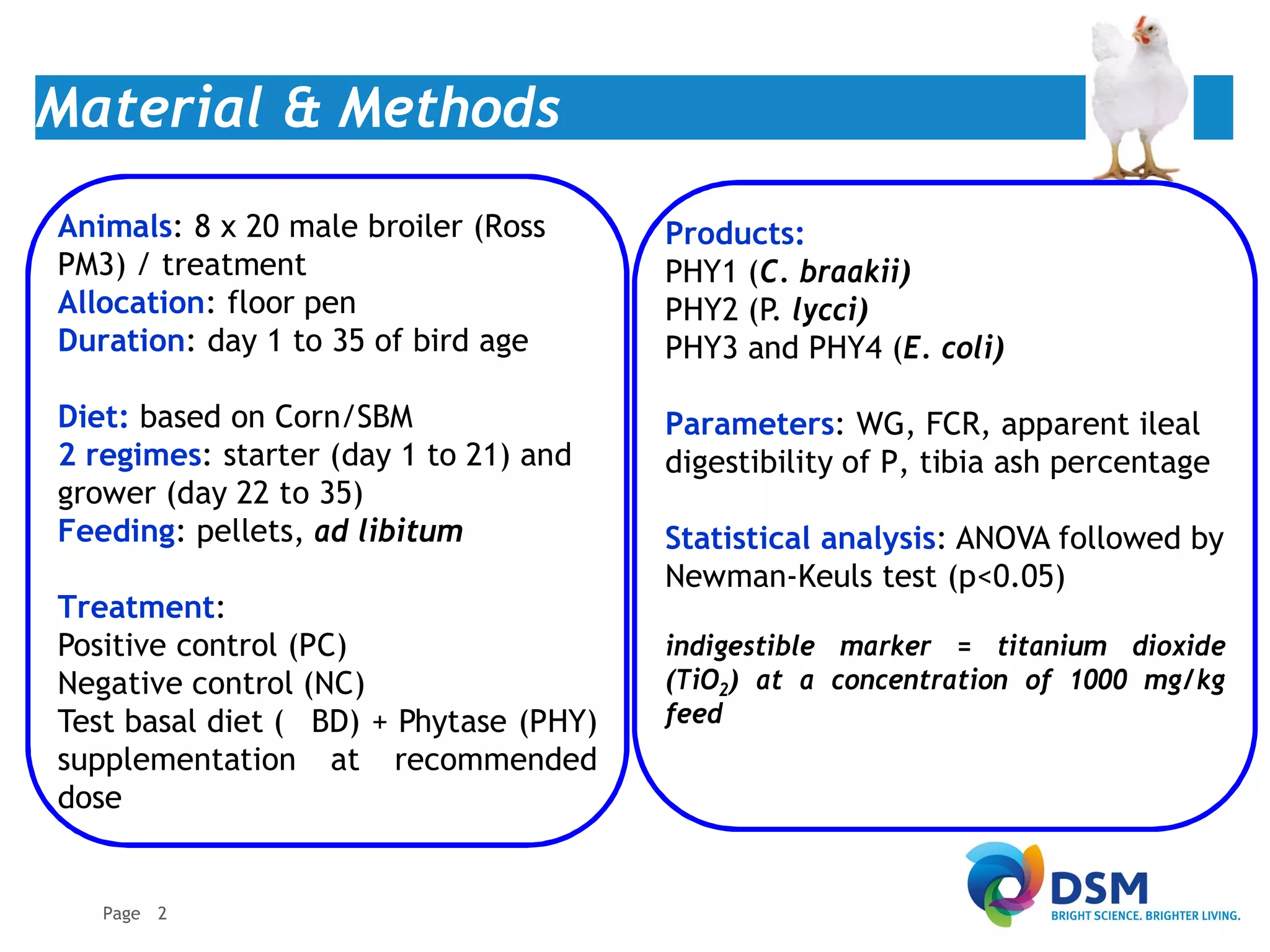 Material & Methods

Animals: 8 x 20 male broiler (Ross PM3) / treatment
Allocation: floor pen
Duration: day 1 to 35 of bird age

Diet: based on Corn/SBM
2 regimes: starter (day 1 to 21) and grower (day 22 to 35)
Feeding: pellets, ad libitum

Treatment:
Positive control (PC)
Negative control (NC)
Test basal diet ( BD) + Phytase (PHY) supplementation at recommended dose

Products:
PHY1 (C. braakii)
PHY2 (P. lycci)
PHY3 and PHY4 (E. coli)

Parameters: WG, FCR, apparent ileal digestibility of P, tibia ash percentage

Statistical analysis: ANOVA followed by Newman-Keuls test (p<0.05)

indigestible marker = titanium dioxide ($TiO_2$) at a concentration of 1000 mg/kg feed

Page 2

DSM
BRIGHT SCIENCE. BRIGHTER LIVING.